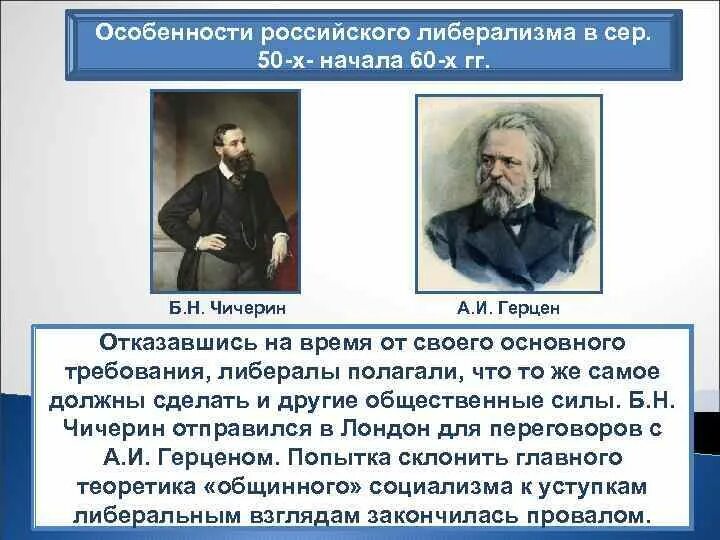 Особенности российского либерализма в сер. 50-х- начала 60-х гг.

Б.Н. Чичерин

А.И. Герцен

Отказавшись на время от своего основного требования, либералы полагали, что то же самое должны сделать и другие общественные силы. Б.Н. Чичерин отправился в Лондон для переговоров с А.И. Герценом. Попытка склонить главного теоретика «общинного» социализма к уступкам либеральным взглядам закончилась провалом.